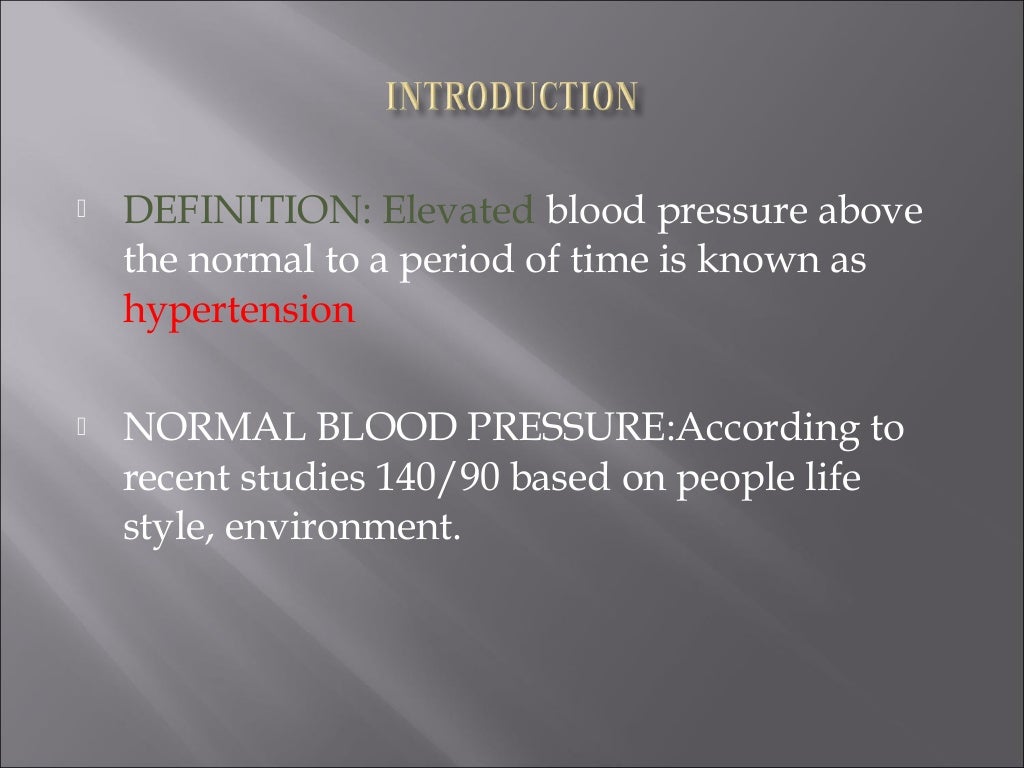 INTRODUCTION

DEFINITION: Elevated blood pressure above the normal to a period of time is known as hypertension

NORMAL BLOOD PRESSURE:According to recent studies 140/90 based on people life style, environment.